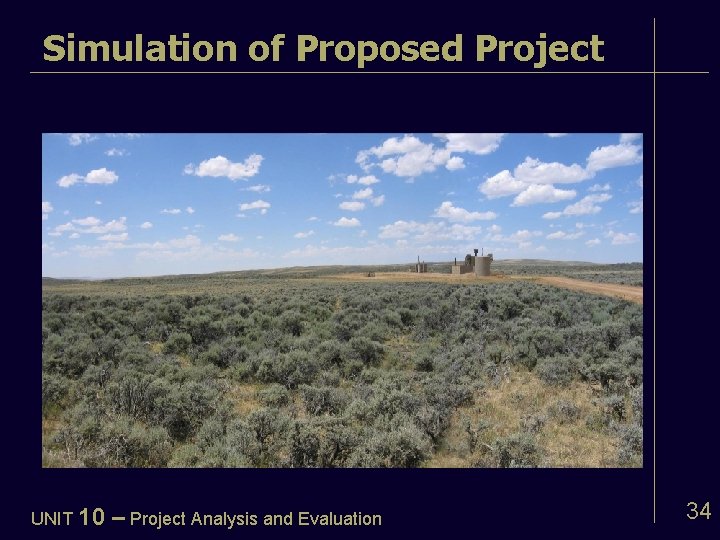 Simulation of Proposed Project

UNIT 10 – Project Analysis and Evaluation

34